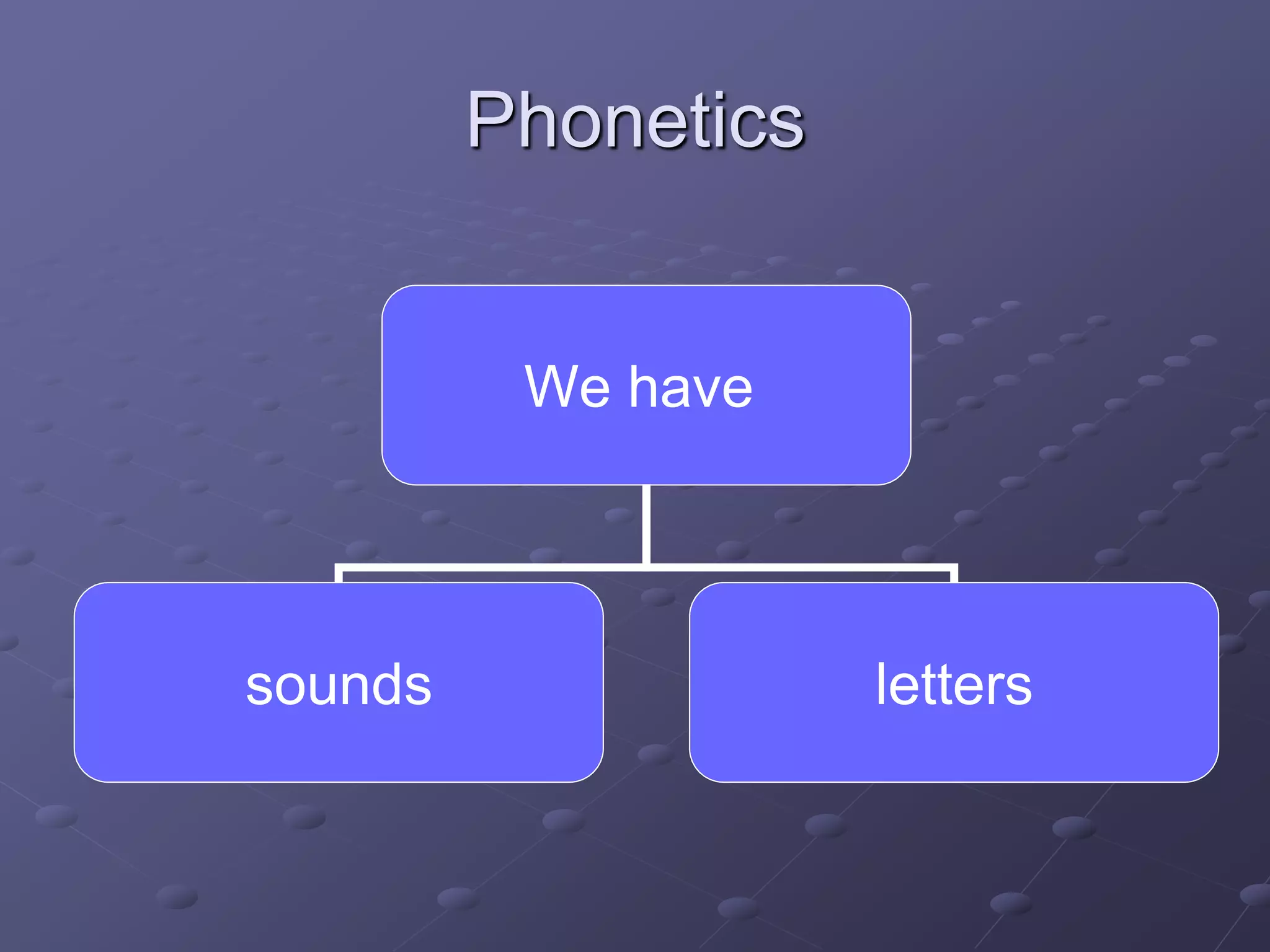 Phonetics

We have

sounds

letters